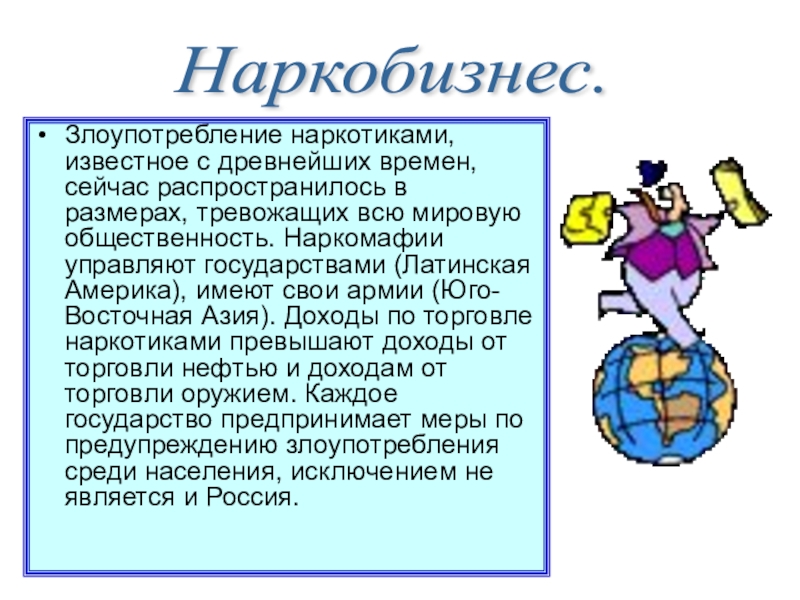 Наркобизнес.

• Злоупотребление наркотиками, известное с древнейших времен, сейчас распространилось в размерах, тревожащих всю мировую общественность. Наркомафии управляют государствами (Латинская Америка), имеют свои армии (Юго-Восточная Азия). Доходы по торговле наркотиками превышают доходы от торговли нефтью и доходам от торговли оружием. Каждое государство предпринимает меры по предупреждению злоупотребления среди населения, исключением не является и Россия.